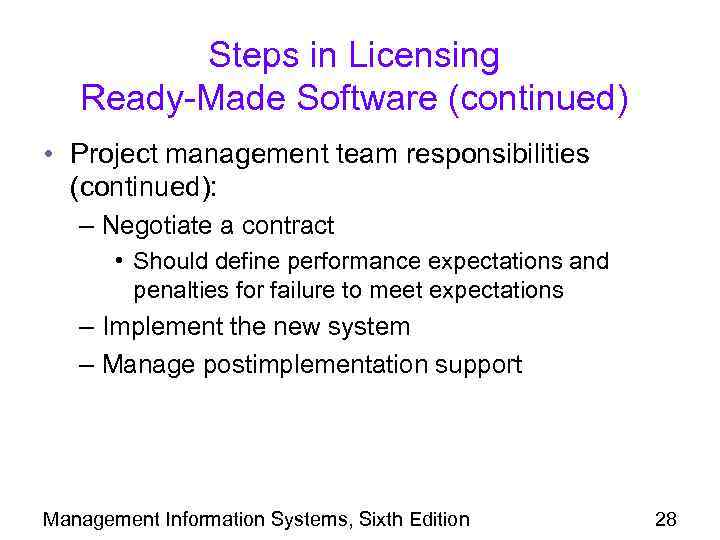 Steps in Licensing
Ready-Made Software (continued)

• Project management team responsibilities (continued):
– Negotiate a contract
• Should define performance expectations and penalties for failure to meet expectations
– Implement the new system
– Manage postimplementation support

Management Information Systems, Sixth Edition

28